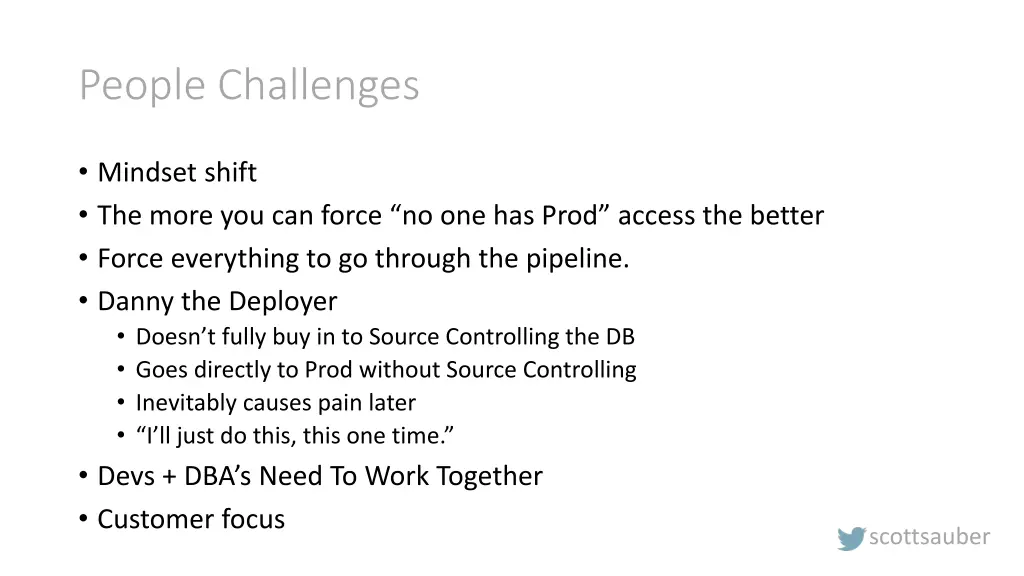 People Challenges

• Mindset shift
• The more you can force “no one has Prod” access the better
• Force everything to go through the pipeline.
• Danny the Deployer
  • Doesn’t fully buy in to Source Controlling the DB
  • Goes directly to Prod without Source Controlling
  • Inevitably causes pain later
  • “I’ll just do this, this one time.”
• Devs + DBA’s Need To Work Together
• Customer focus

scottsauber